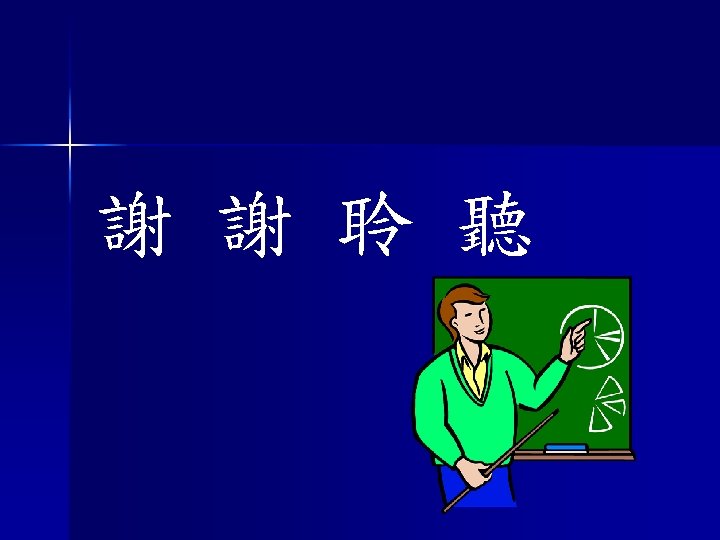 謝 謝 聆 聽